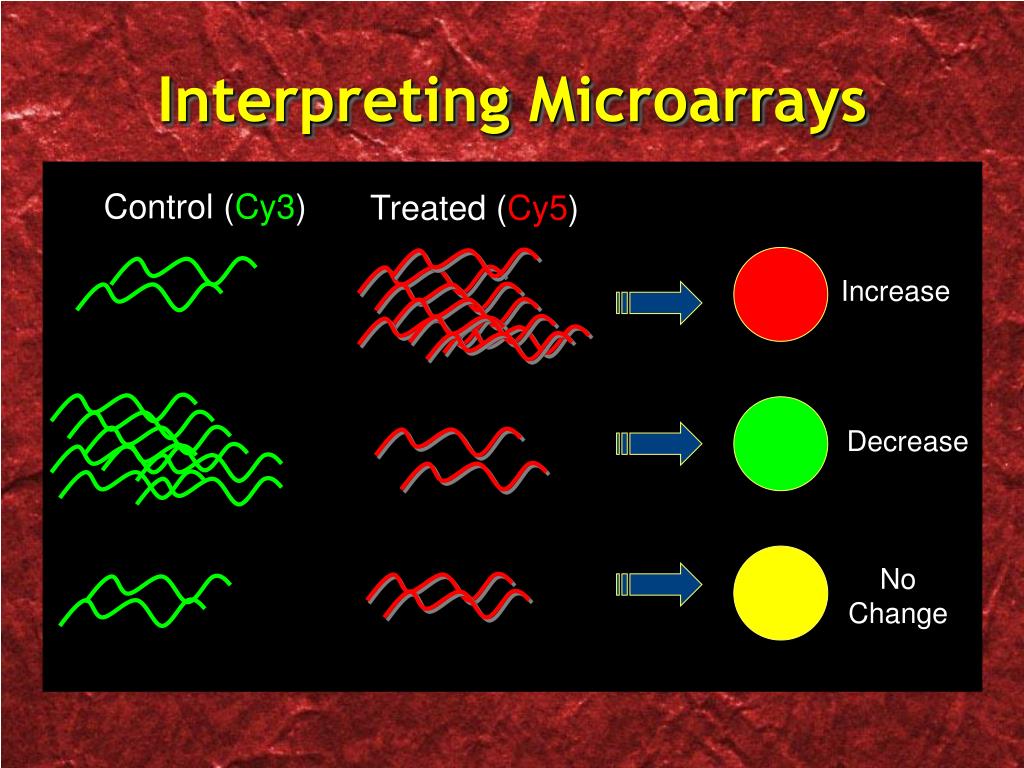 Interpreting Microarrays

Control (Cy3)

Treated (Cy5)

Increase

Decrease

No Change